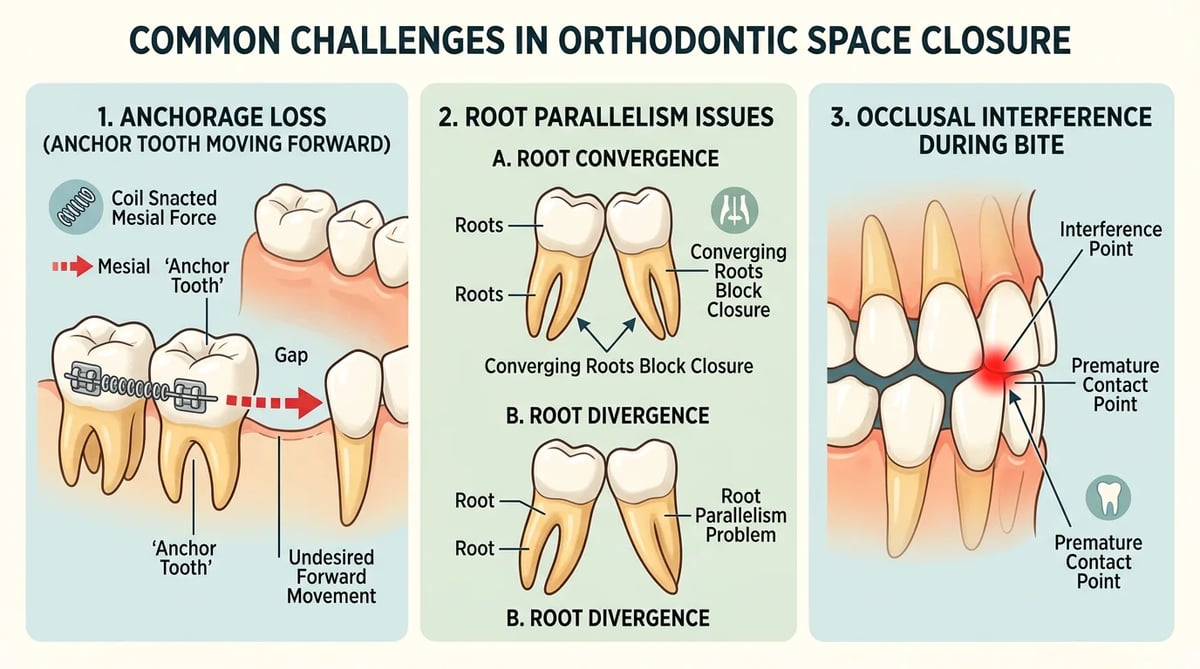 COMMON CHALLENGES IN ORTHODONTIC SPACE CLOSURE

1. ANCHORAGE LOSS
(ANCHOR TOOTH MOVING FORWARD)

Coil Snacted Mesial Force

Mesial

'Anchor Tooth'

Gap

'Anchor Tooth'

Undesired Forward Movement

2. ROOT PARALLELISM ISSUES

A. ROOT CONVERGENCE

Roots

Roots

Converging Roots Block Closure

Converging Roots Block Closure

B. ROOT DIVERGENCE

Root

Root

Root Parallelism Problem

B. ROOT DIVERGENCE

3. OCCLUSAL INTERFERENCE DURING BITE

Interference Point

Premature Contact Point

Premature Contact Point